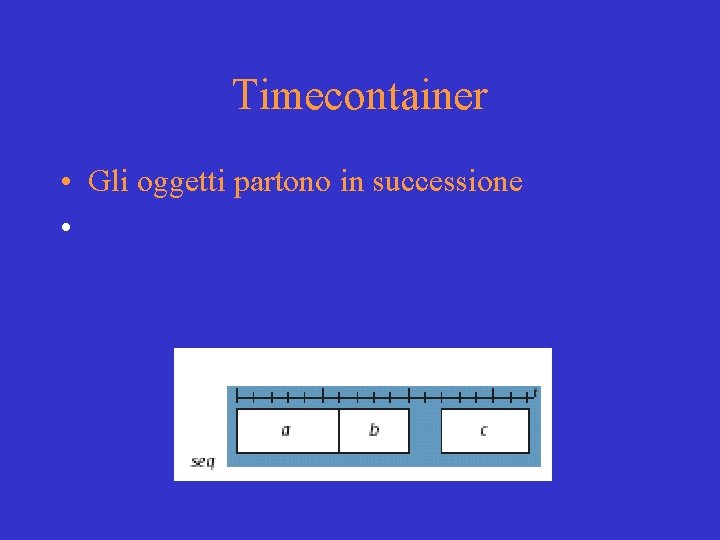 Timecontainer

• Gli oggetti partono in successione
•

t

a

b

c

seq